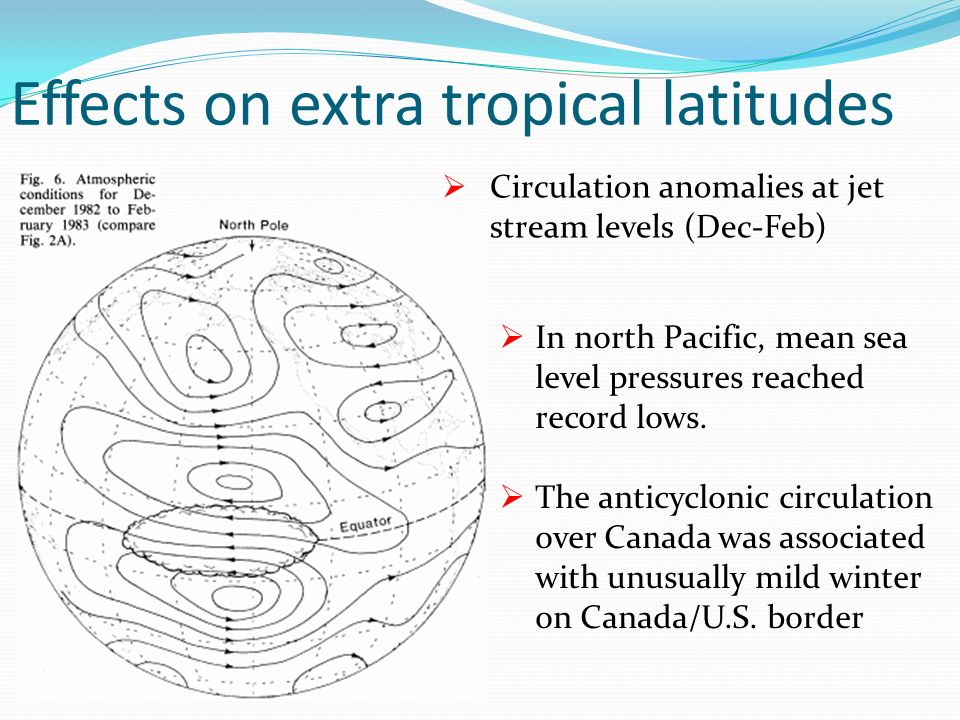 Effects on extra tropical latitudes

Fig. 6. Atmospheric conditions for December 1982 to February 1983 (compare Fig. 2A).

North Pole

Equator

➢ Circulation anomalies at jet stream levels (Dec-Feb)

➢ In north Pacific, mean sea level pressures reached record lows.

➢ The anticyclonic circulation over Canada was associated with unusually mild winter on Canada/U.S. border